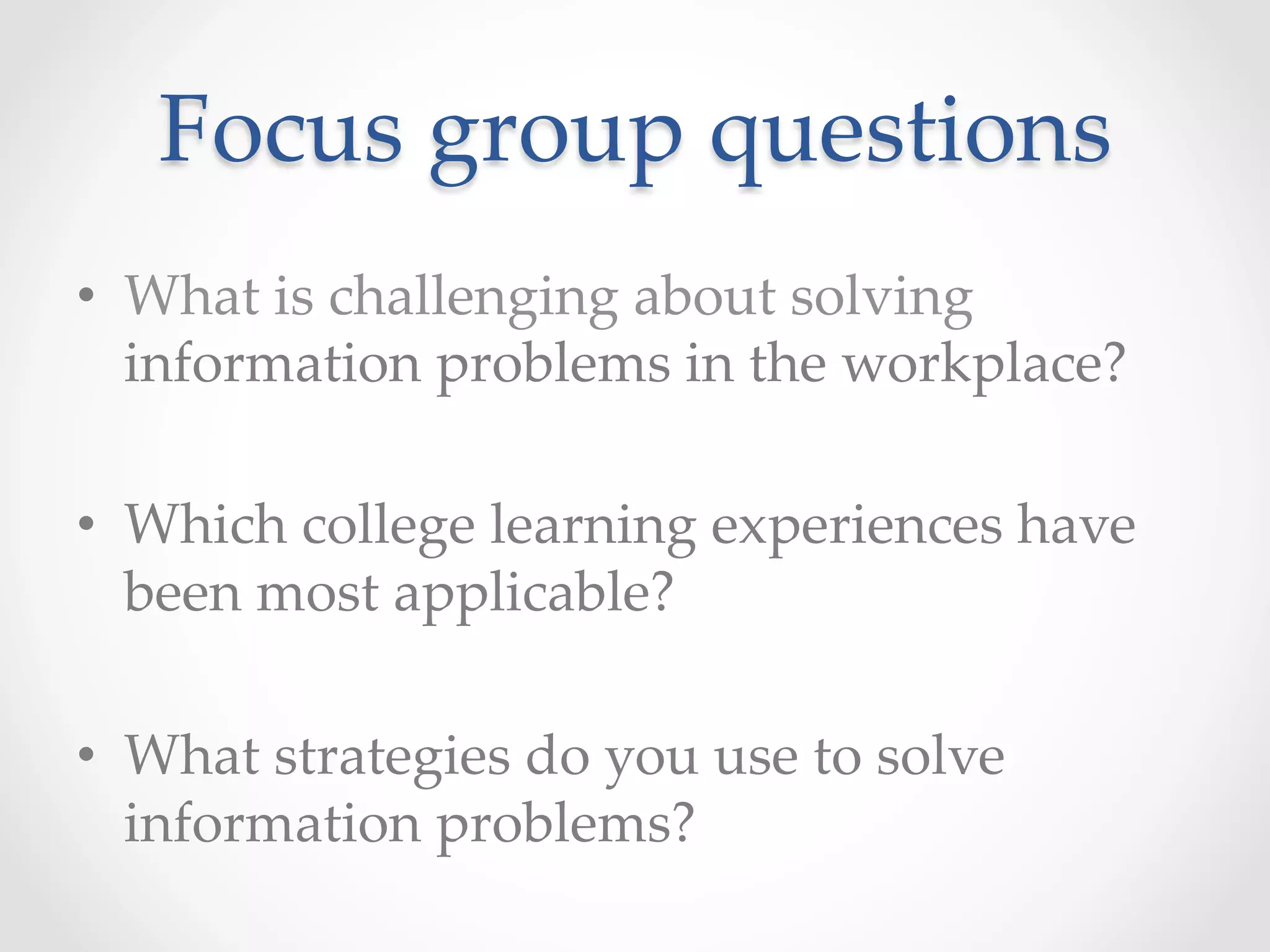 Focus group questions

• What is challenging about solving information problems in the workplace?

• Which college learning experiences have been most applicable?

• What strategies do you use to solve information problems?